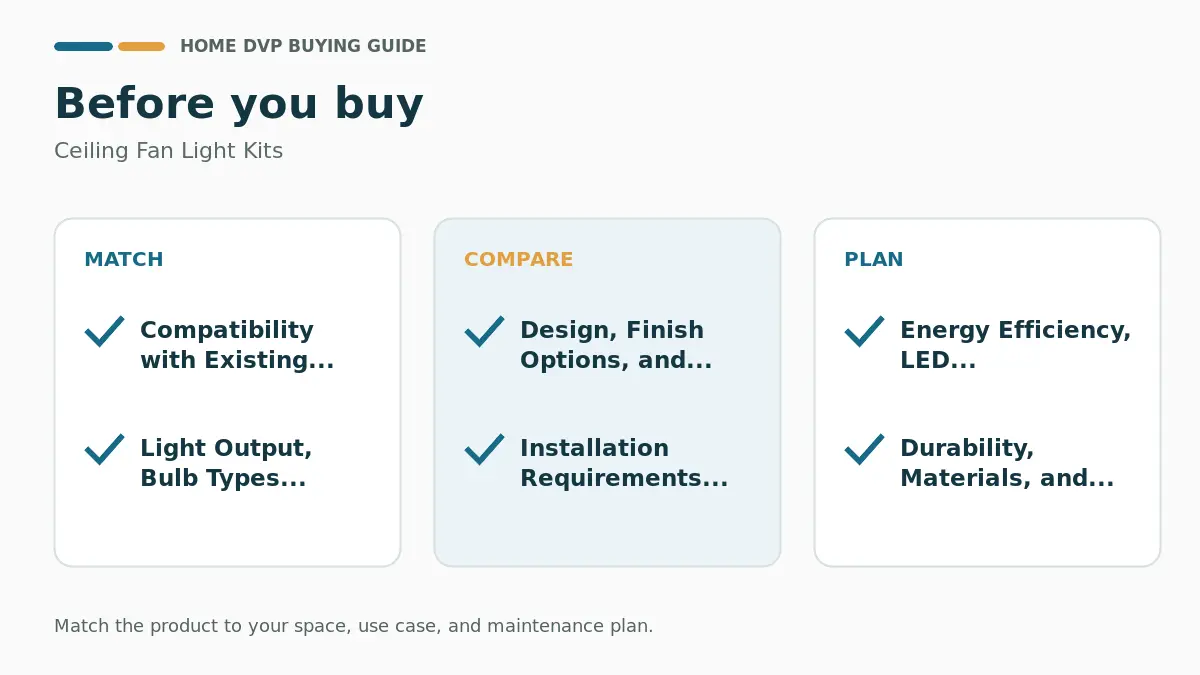 HOME DVP BUYING GUIDE

Before you buy

Ceiling Fan Light Kits

MATCH

Compatibility with Existing...

Light Output, Bulb Types...

COMPARE

Design, Finish Options, and...

Installation Requirements...

PLAN

Energy Efficiency, LED...

Durability, Materials, and...

Match the product to your space, use case, and maintenance plan.